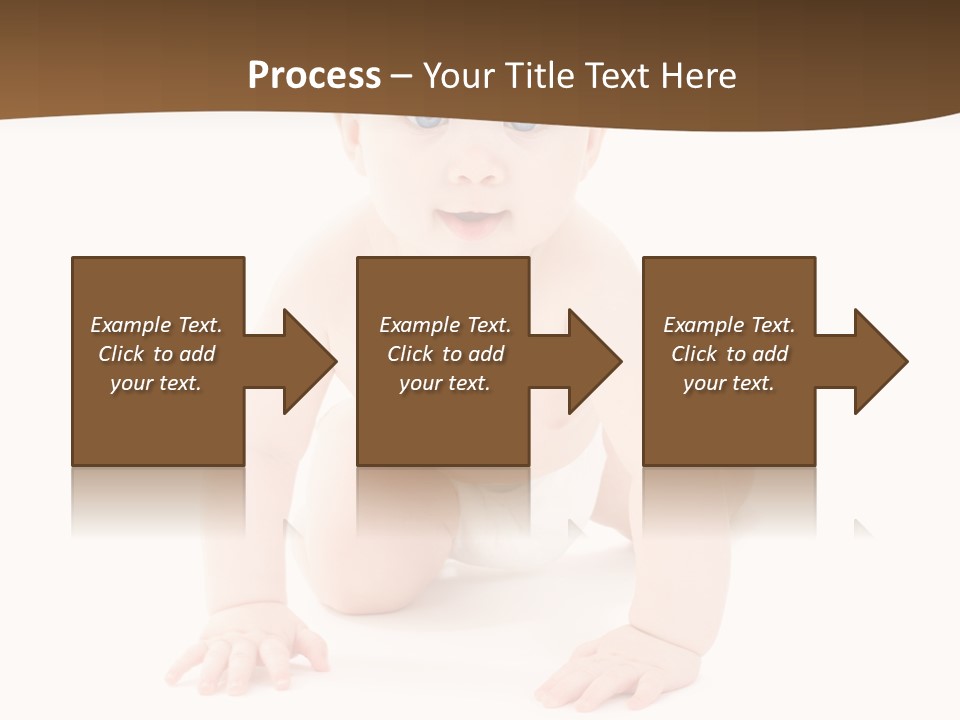 Process – Your Title Text Here

Example Text. Click to add your text.

Example Text. Click to add your text.

Example Text. Click to add your text.